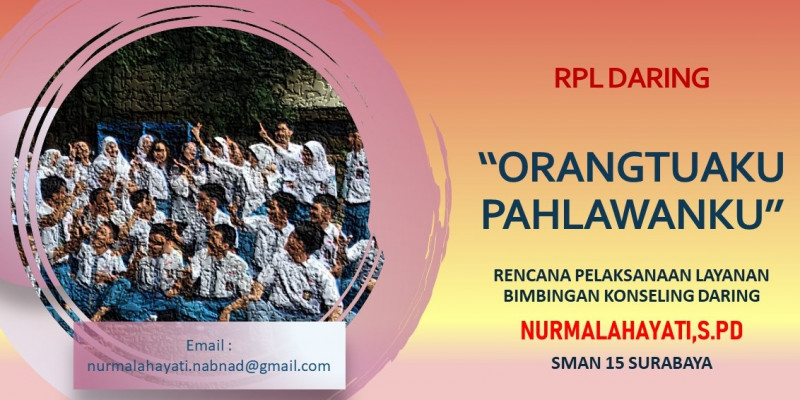 RPL DARING

“ORANGTUAKU PAHLAWANKU”

RENCANA PELAKSANAAN LAYANAN BIMBINGAN KONSELING DARING

NURMALAHAYATI,S.PD

SMAN 15 SURABAYA

Email :
nurmalahayati.nabnad@gmail.com